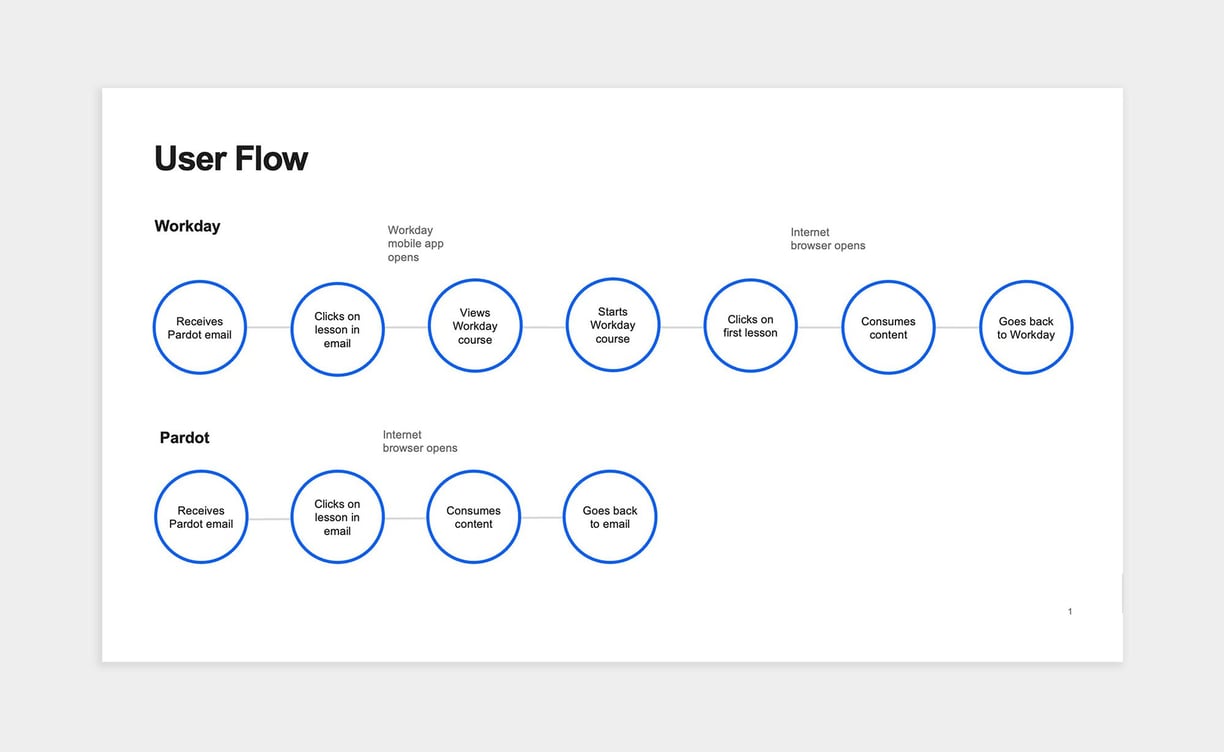 User Flow

Workday

Workday mobile app opens

Internet browser opens

Receives Pardot email

Clicks on lesson in email

Views Workday course

Starts Workday course

Clicks on first lesson

Consumes content

Goes back to Workday

Pardot

Internet browser opens

Receives Pardot email

Clicks on lesson in email

Consumes content

Goes back to email

1